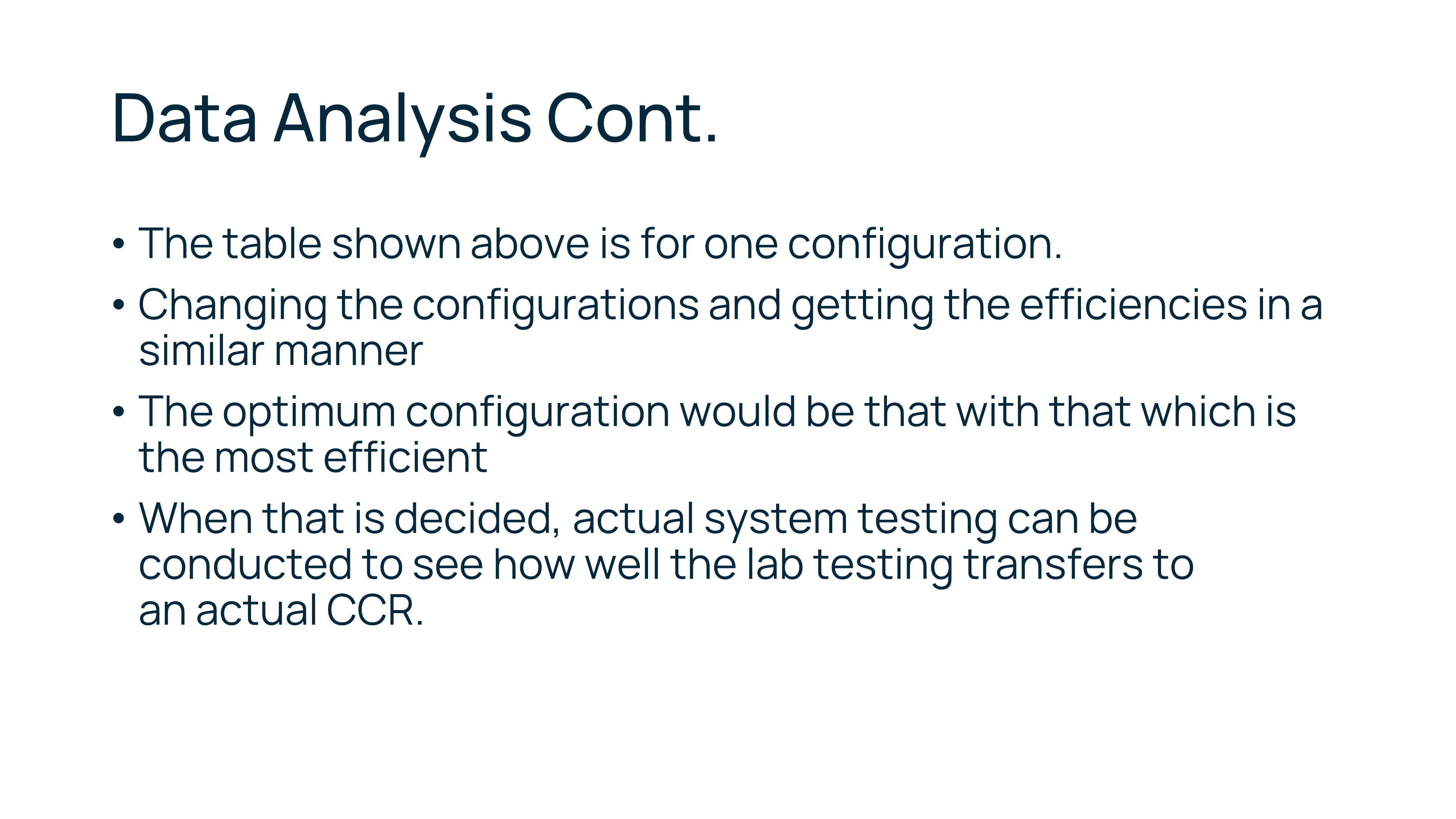 Data Analysis Cont.

• The table shown above is for one configuration.

• Changing the configurations and getting the efficiencies in a similar manner

• The optimum configuration would be that with that which is the most efficient

• When that is decided, actual system testing can be conducted to see how well the lab testing transfers to an actual CCR.